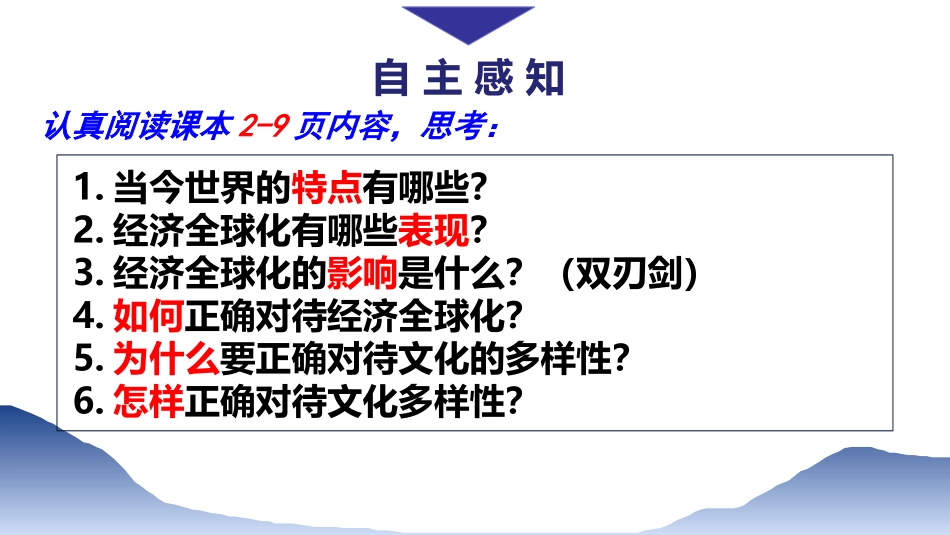 自主感知

认真阅读课本 2-9 页内容，思考：

1. 当今世界的特点有哪些?
2. 经济全球化有哪些表现?
3. 经济全球化的影响是什么？ （双刃剑）
4. 如何正确对待经济全球化?
5. 为什么要正确对待文化的多样性?
6. 怎样正确对待文化多样性?